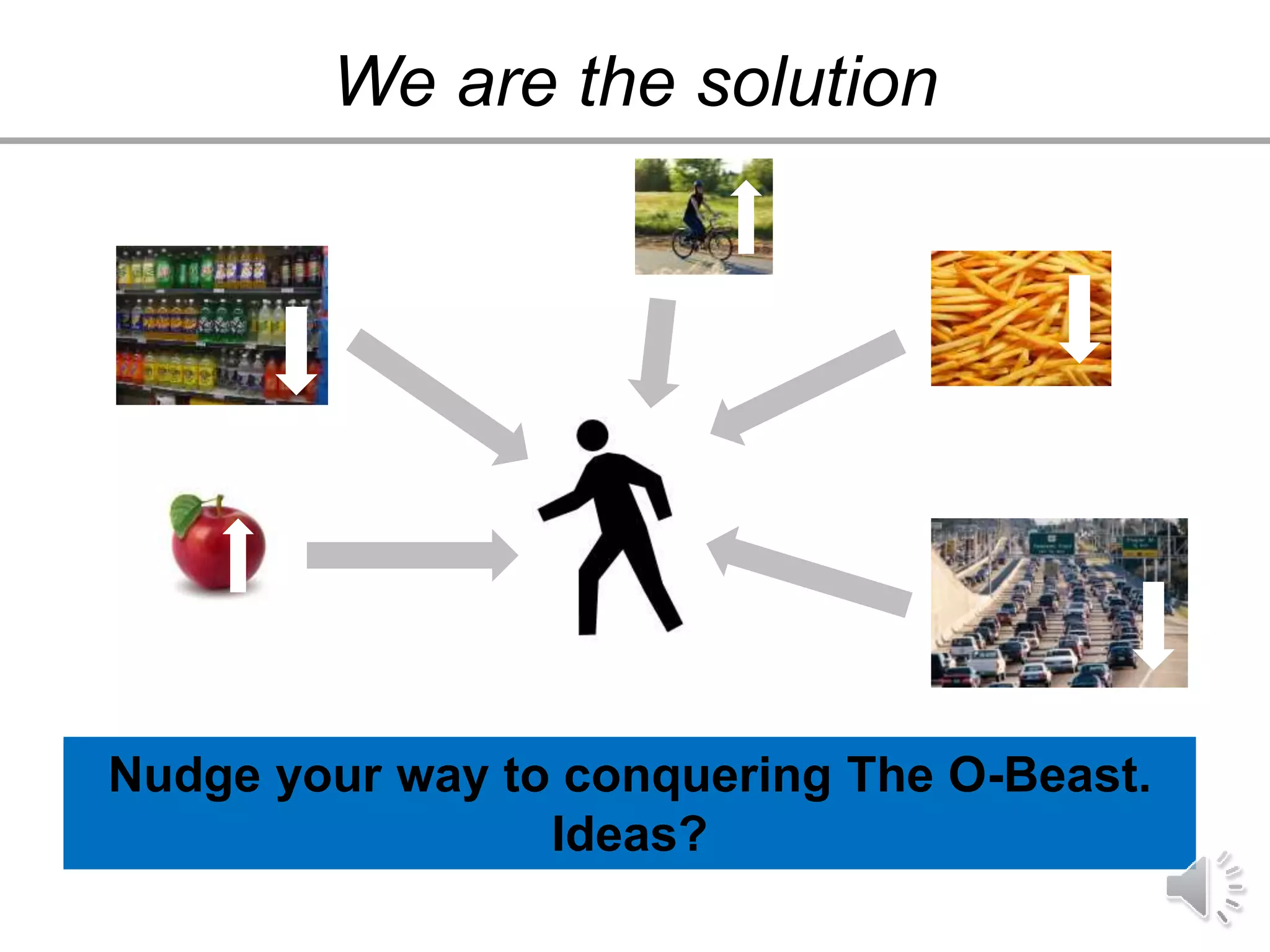 We are the solution

Nudge your way to conquering The O-Beast. Ideas?